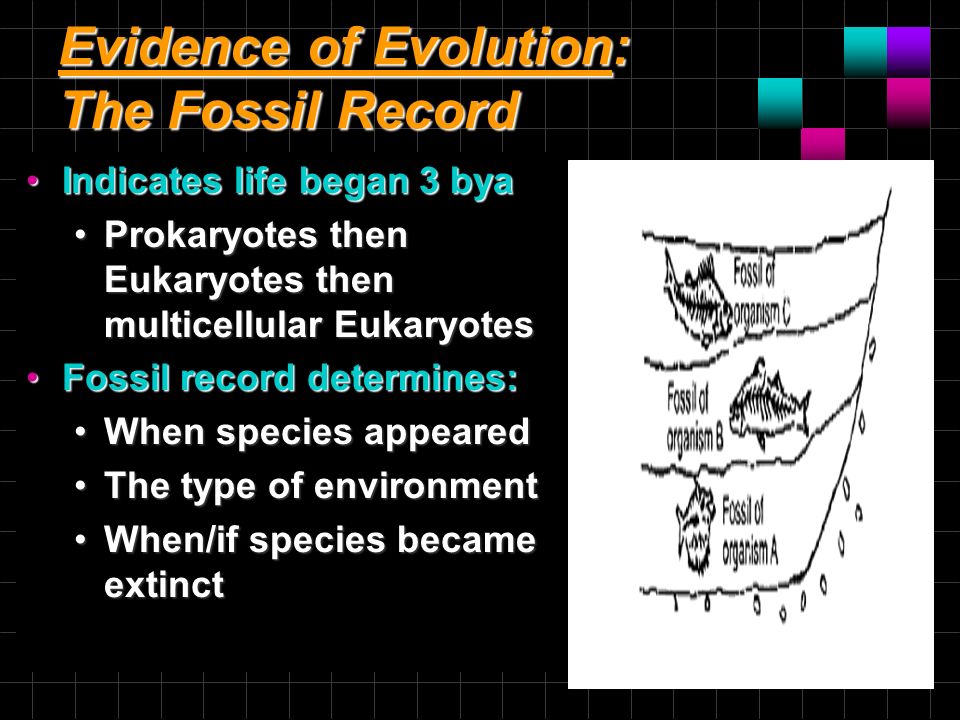 Evidence of Evolution: The Fossil Record

• Indicates life began 3 bya
  • Prokaryotes then Eukaryotes then multicellular Eukaryotes
• Fossil record determines:
  • When species appeared
  • The type of environment
  • When/if species became extinct

Fossil of organism C

Fossil of organism B

Fossil of organism A